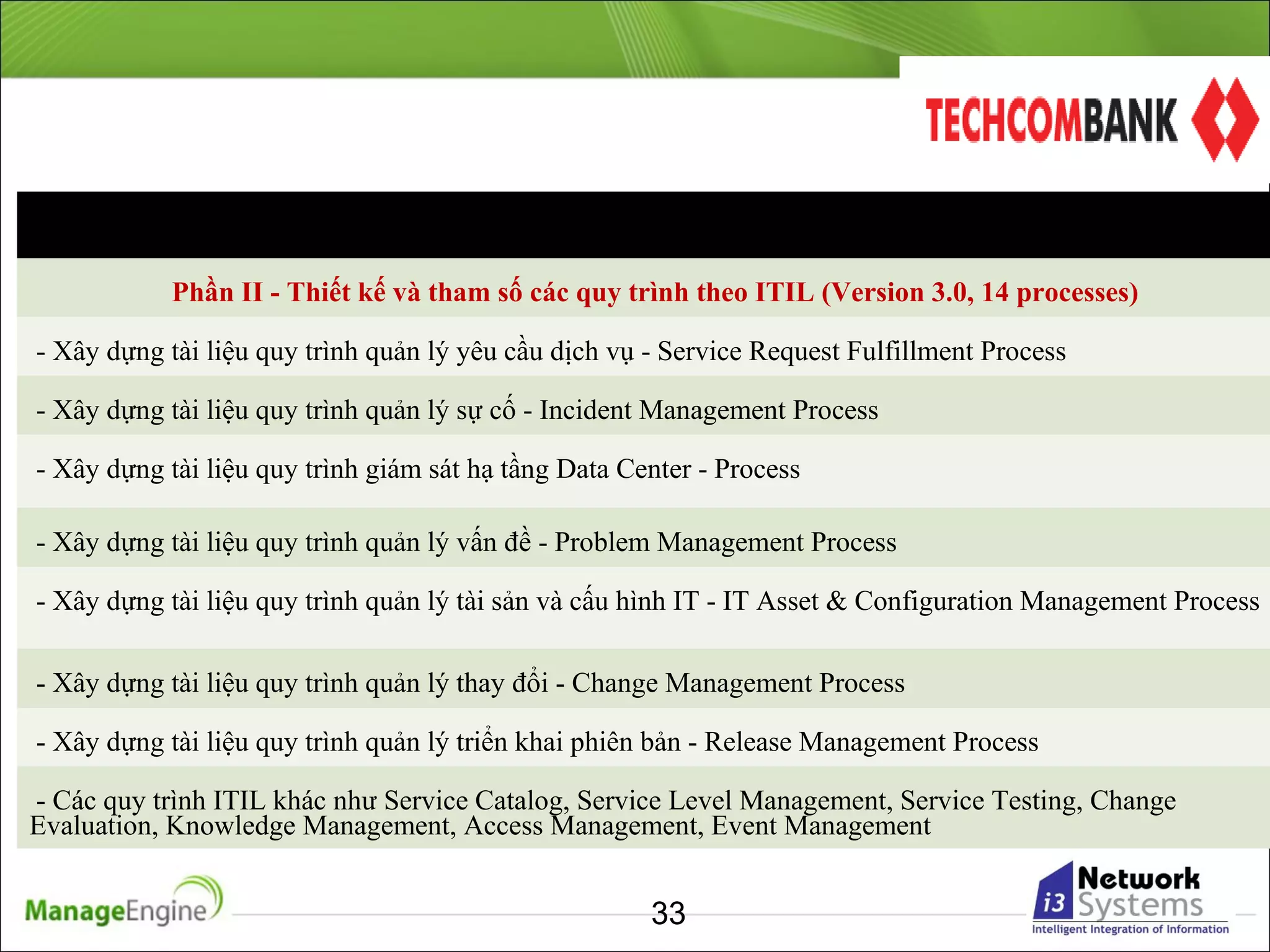 TECHCOMBANK

Phần II - Thiết kế và tham số các quy trình theo ITIL (Version 3.0, 14 processes)

- Xây dựng tài liệu quy trình quản lý yêu cầu dịch vụ - Service Request Fulfillment Process

- Xây dựng tài liệu quy trình quản lý sự cố - Incident Management Process

- Xây dựng tài liệu quy trình giám sát hạ tầng Data Center - Process

- Xây dựng tài liệu quy trình quản lý vấn đề - Problem Management Process

- Xây dựng tài liệu quy trình quản lý tài sản và cấu hình IT - IT Asset & Configuration Management Process

- Xây dựng tài liệu quy trình quản lý thay đổi - Change Management Process

- Xây dựng tài liệu quy trình quản lý triển khai phiên bản - Release Management Process

- Các quy trình ITIL khác như Service Catalog, Service Level Management, Service Testing, Change Evaluation, Knowledge Management, Access Management, Event Management

ManageEngine

33

i3 Network Systems
Intelligent Integration of Information